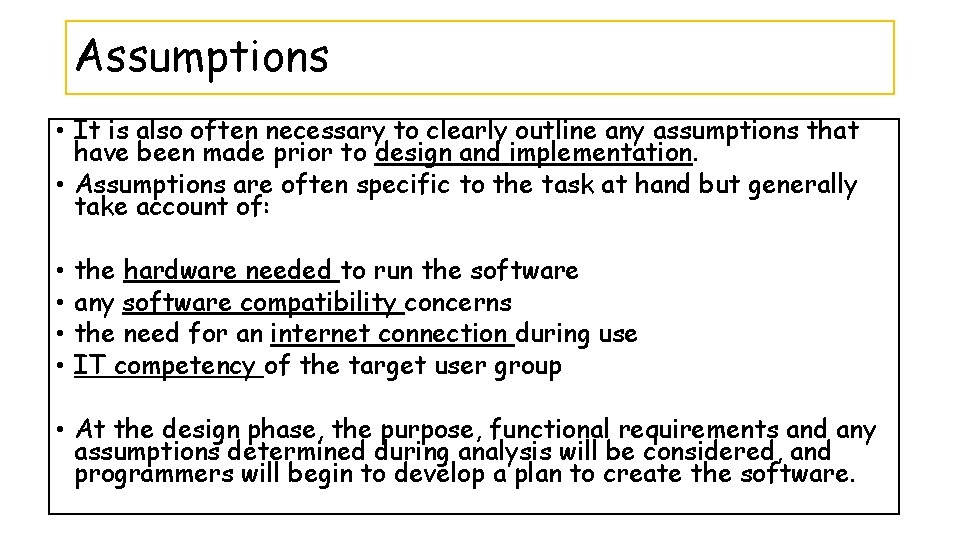 Assumptions

• It is also often necessary to clearly outline any assumptions that have been made prior to design and implementation.
• Assumptions are often specific to the task at hand but generally take account of:

• the hardware needed to run the software
• any software compatibility concerns
• the need for an internet connection during use
• IT competency of the target user group

• At the design phase, the purpose, functional requirements and any assumptions determined during analysis will be considered, and programmers will begin to develop a plan to create the software.